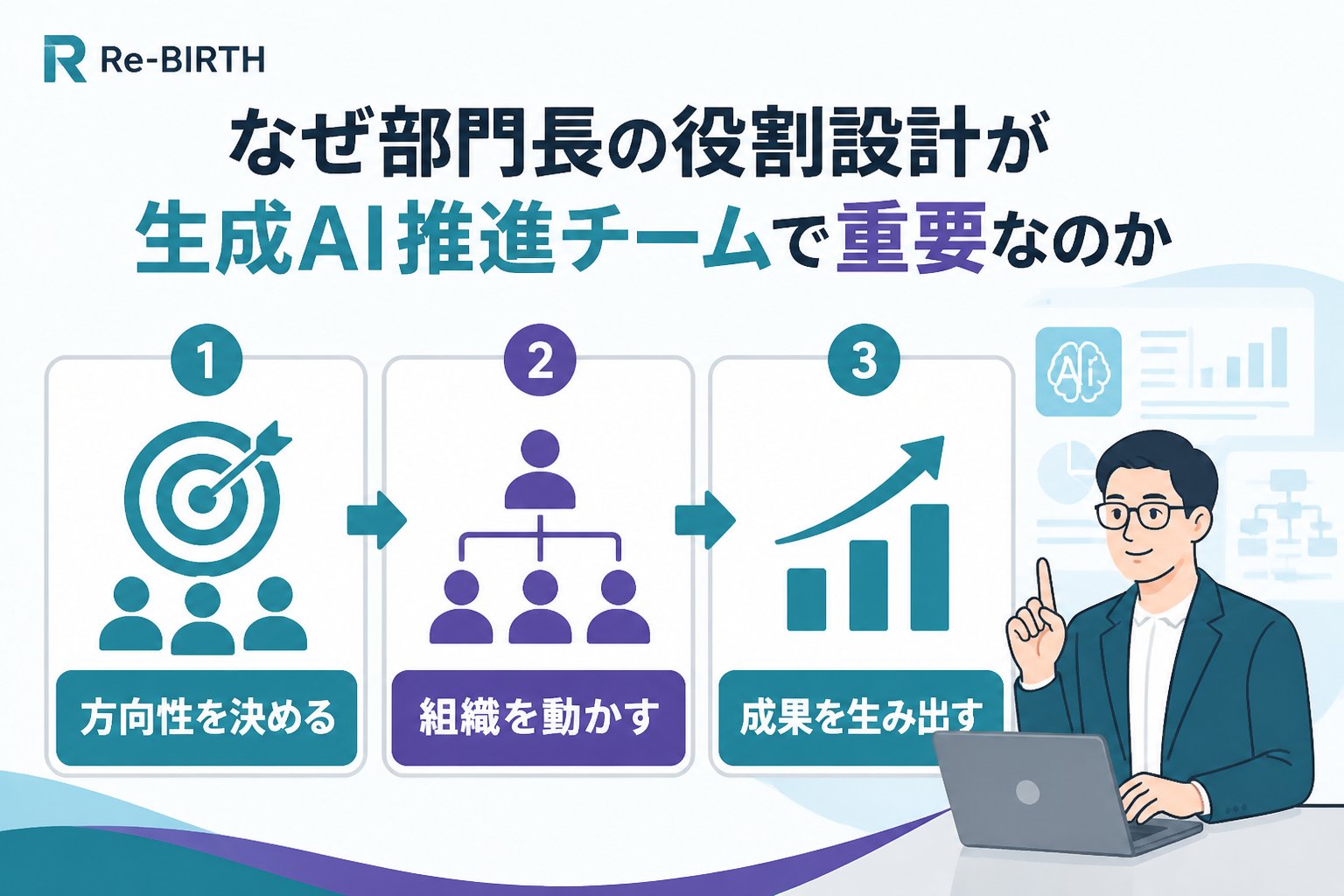 Re-BIRTH

なぜ部門長の役割設計が
生成AI推進チームで重要なのか

1
方向性を決める

2
組織を動かす

3
成果を生み出す

AI